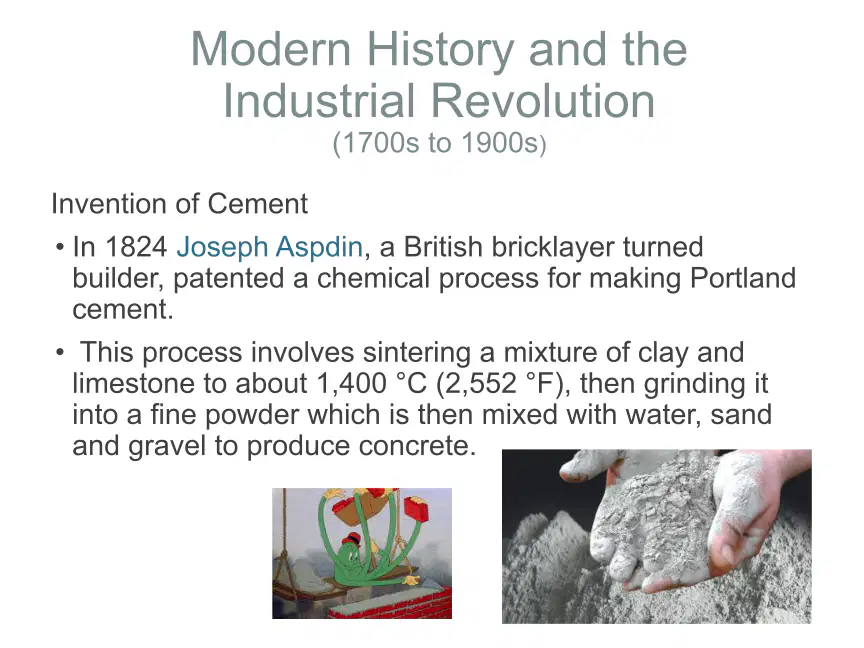 Modern History and the Industrial Revolution
(1700s to 1900s)

Invention of Cement

• In 1824 Joseph Aspdin, a British bricklayer turned builder, patented a chemical process for making Portland cement.

• This process involves sintering a mixture of clay and limestone to about 1,400 °C (2,552 °F), then grinding it into a fine powder which is then mixed with water, sand and gravel to produce concrete.